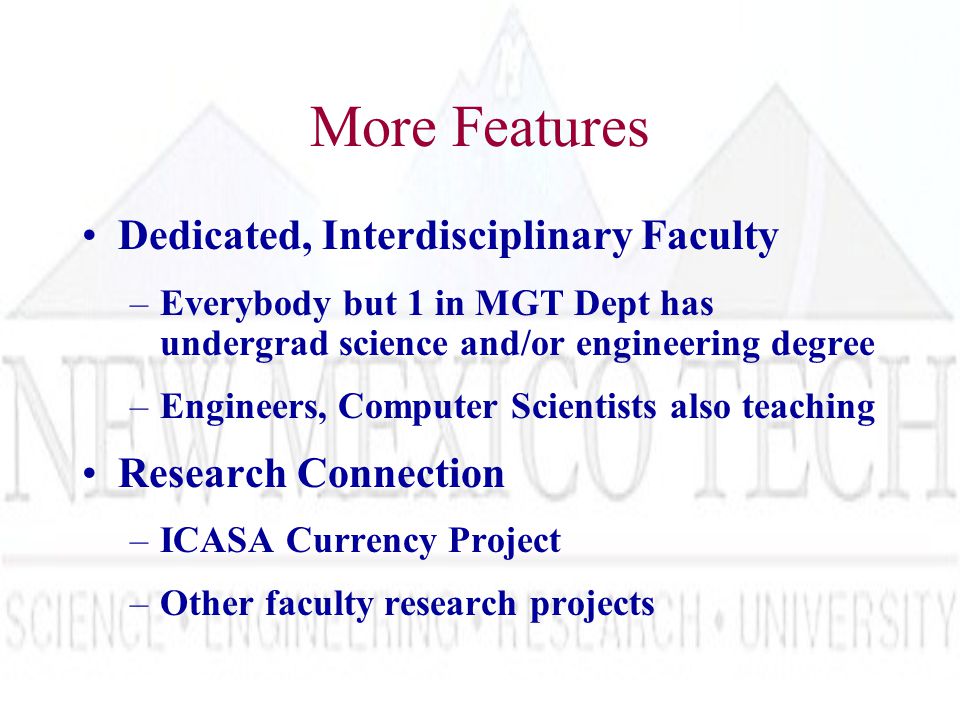 More Features

• Dedicated, Interdisciplinary Faculty
– Everybody but 1 in MGT Dept has undergrad science and/or engineering degree
– Engineers, Computer Scientists also teaching

• Research Connection
– ICASA Currency Project
– Other faculty research projects

NEW MEXICO TECH
SCIENCE • ENGINEERING • RESEARCH • UNIVERSITY